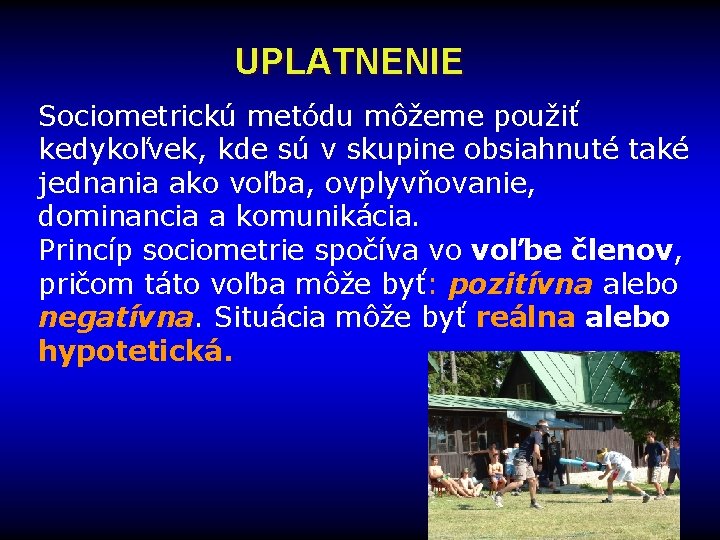 UPLATNENIE

Sociometrickú metódu môžeme použiť kedykoľvek, kde sú v skupine obsiahnuté také jednania ako voľba, ovplyvňovanie, dominancia a komunikácia.
Princíp sociometrie spočíva vo voľbe členov, pričom táto voľba môže byť: pozitívna alebo negatívna. Situácia môže byť reálna alebo hypotetická.